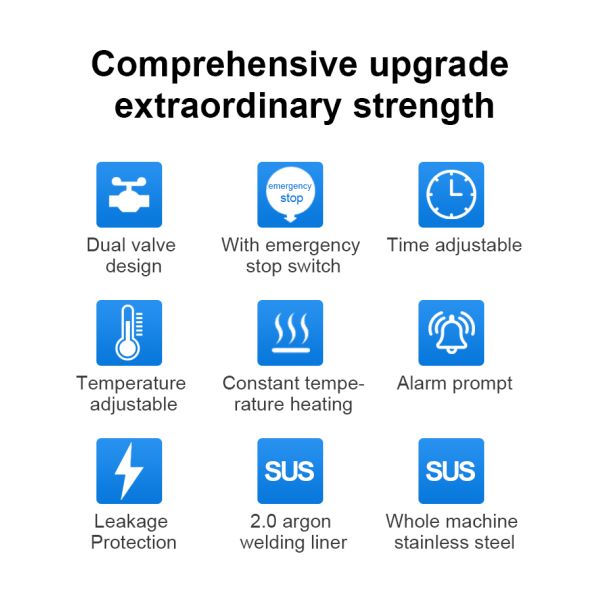 Comprehensive upgrade extraordinary strength

Dual valve design

emergency stop

With emergency stop switch

Time adjustable

Temperature adjustable

Constant temperature heating

Alarm prompt

Leakage Protection

SUS

2.0 argon welding liner

SUS

Whole machine stainless steel